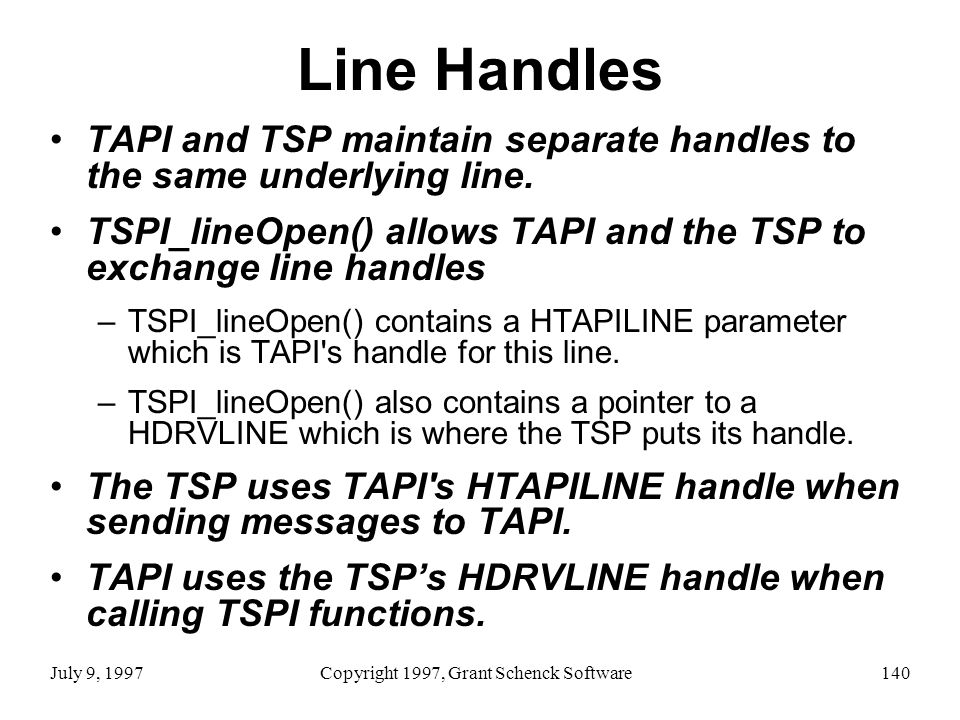 Line Handles

• TAPI and TSP maintain separate handles to the same underlying line.

• TSPI_lineOpen() allows TAPI and the TSP to exchange line handles

– TSPI_lineOpen() contains a HTAPILINE parameter which is TAPI's handle for this line.

– TSPI_lineOpen() also contains a pointer to a HDRVLINE which is where the TSP puts its handle.

• The TSP uses TAPI's HTAPILINE handle when sending messages to TAPI.

• TAPI uses the TSP's HDRVLINE handle when calling TSPI functions.

July 9, 1997 Copyright 1997, Grant Schenck Software 140